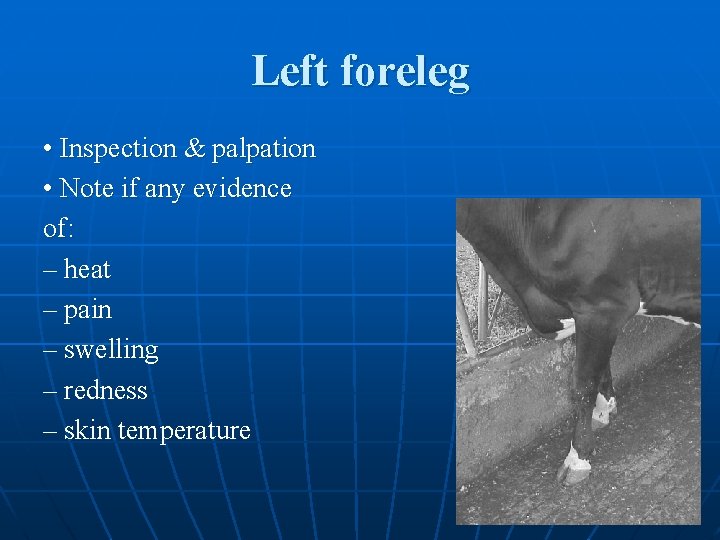 Left foreleg

• Inspection & palpation
• Note if any evidence of:
– heat
– pain
– swelling
– redness
– skin temperature